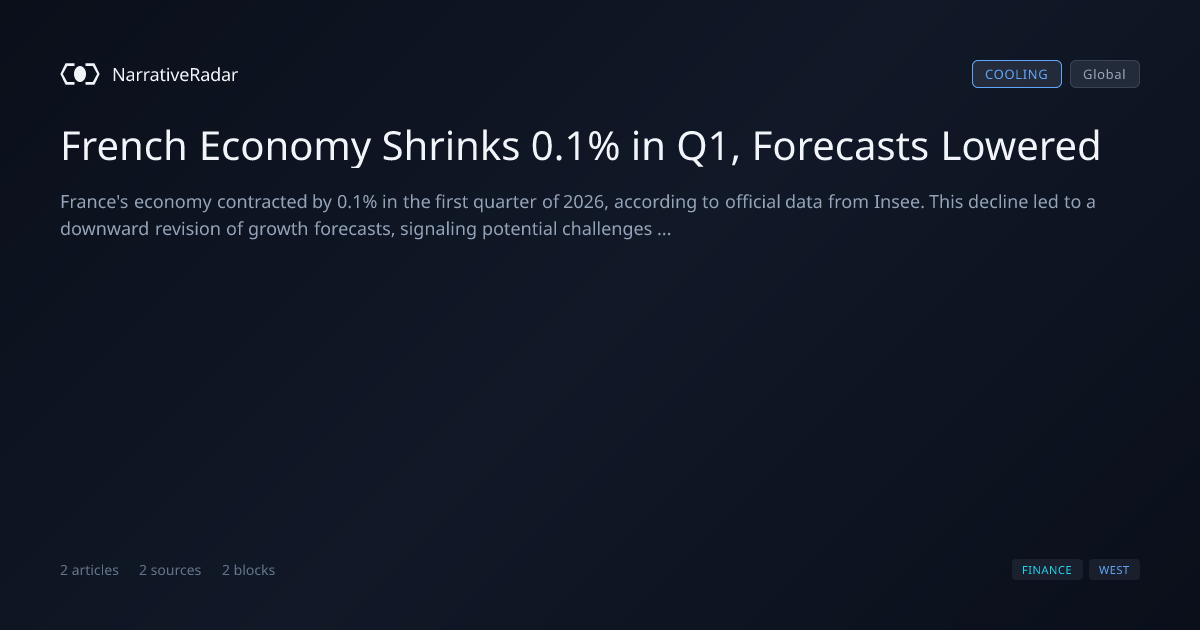 NarrativeRadar

COOLING Global

French Economy Shrinks 0.1% in Q1, Forecasts Lowered

France's economy contracted by 0.1% in the first quarter of 2026, according to official data from Insee. This decline led to a downward revision of growth forecasts, signaling potential challenges ...

2 articles 2 sources 2 blocks

FINANCE WEST